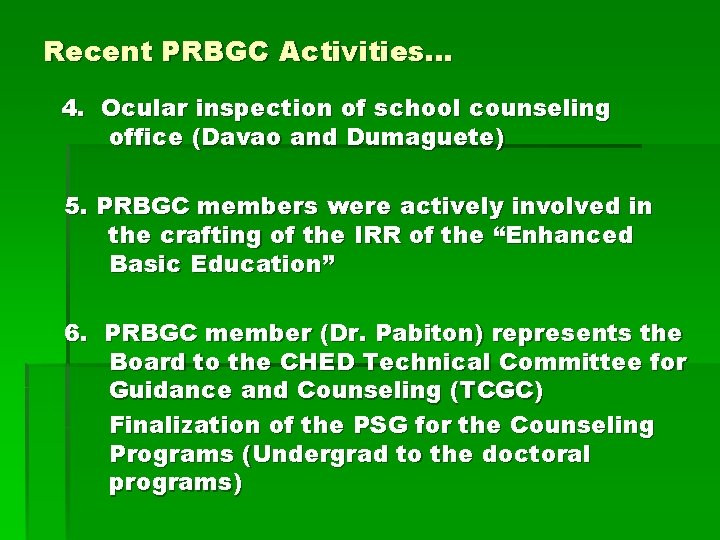 Recent PRBGC Activities…

4. Ocular inspection of school counseling office (Davao and Dumaguete)

5. PRBGC members were actively involved in the crafting of the IRR of the “Enhanced Basic Education”

6. PRBGC member (Dr. Pabiton) represents the Board to the CHED Technical Committee for Guidance and Counseling (TCGC)

Finalization of the PSG for the Counseling Programs (Undergrad to the doctoral programs)